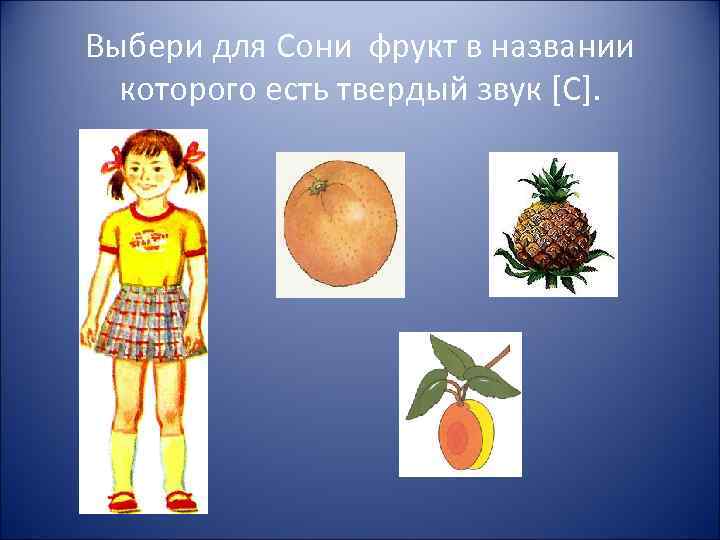 Выбери для Сони фрукт в названии которого есть твердый звук [С].